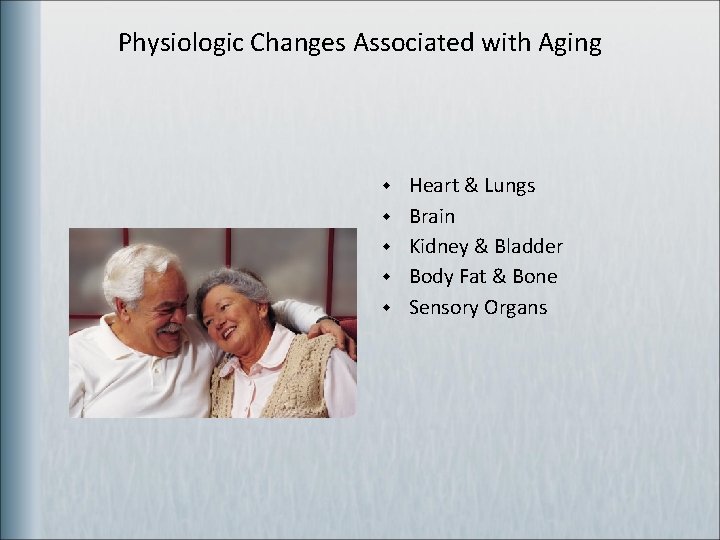 Physiologic Changes Associated with Aging

- Heart & Lungs
- Brain
- Kidney & Bladder
- Body Fat & Bone
- Sensory Organs